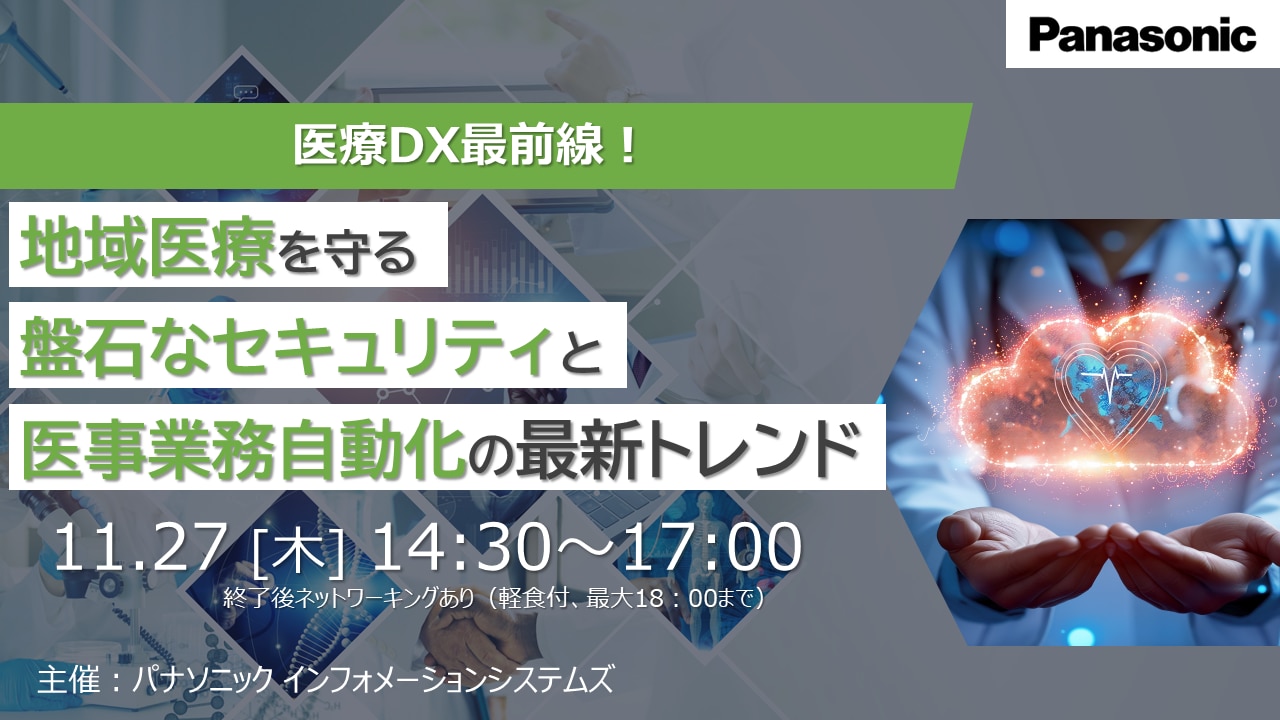 Panasonic

医療DX最前線！

地域医療を守る
盤石なセキュリティと
医事業務自動化の最新トレンド

11.27 [木] 14:30～17:00
終了後ネットワーキングあり（軽食付、最大18：00まで）

主催：パナソニック インフォメーションシステムズ